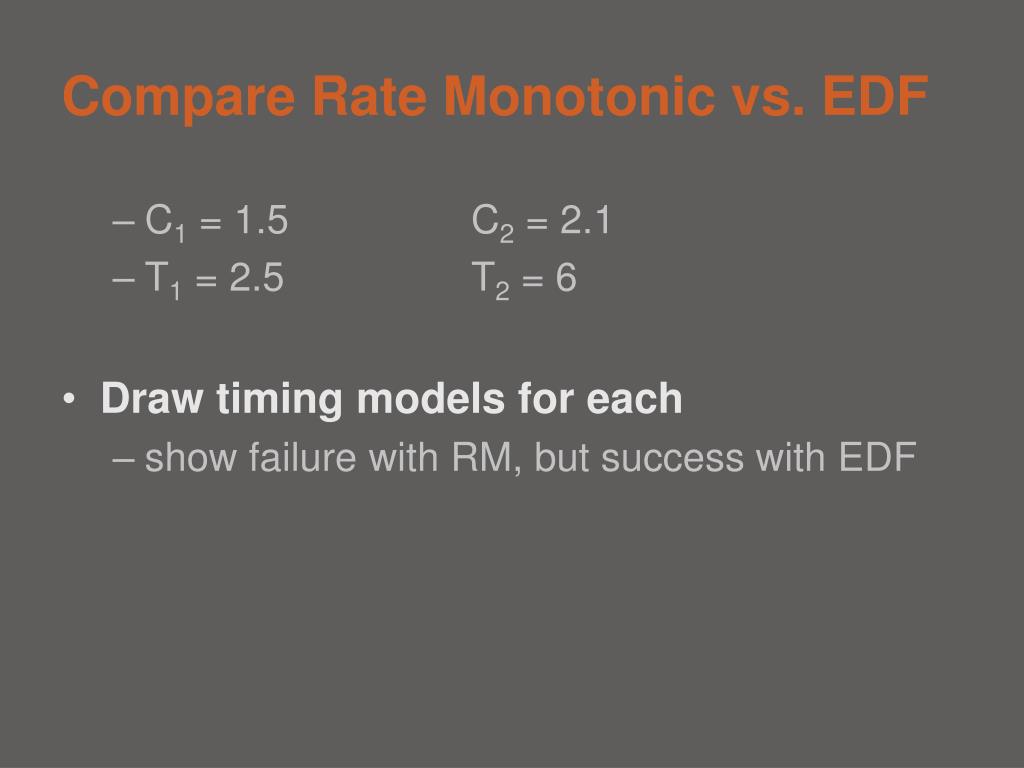 Compare Rate Monotonic vs. EDF

– $C_1 = 1.5$   $C_2 = 2.1$
– $T_1 = 2.5$   $T_2 = 6$

• Draw timing models for each
– show failure with RM, but success with EDF